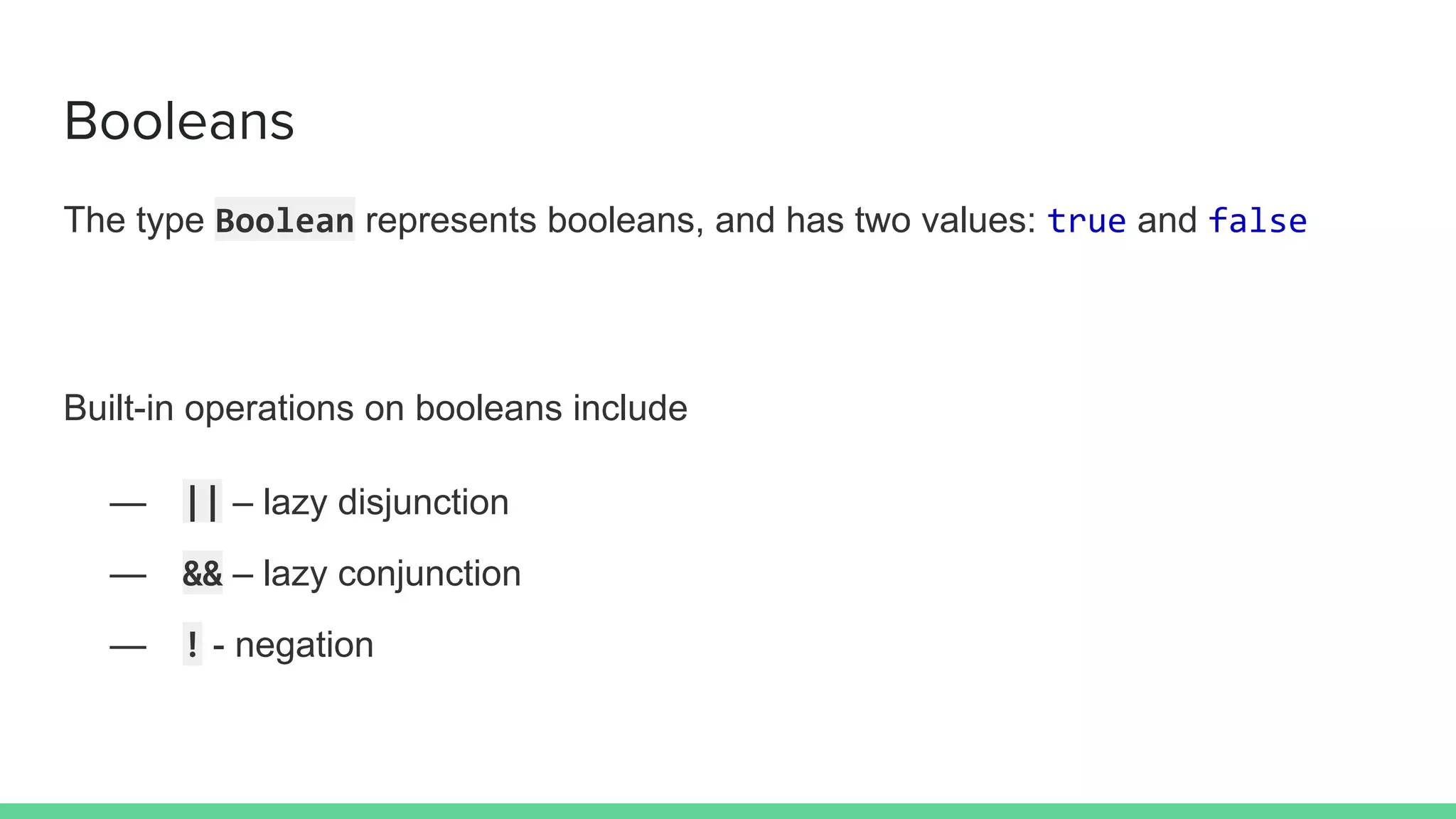 Booleans

The type Boolean represents booleans, and has two values: true and false

Built-in operations on booleans include

— || – lazy disjunction
— && – lazy conjunction
— ! - negation